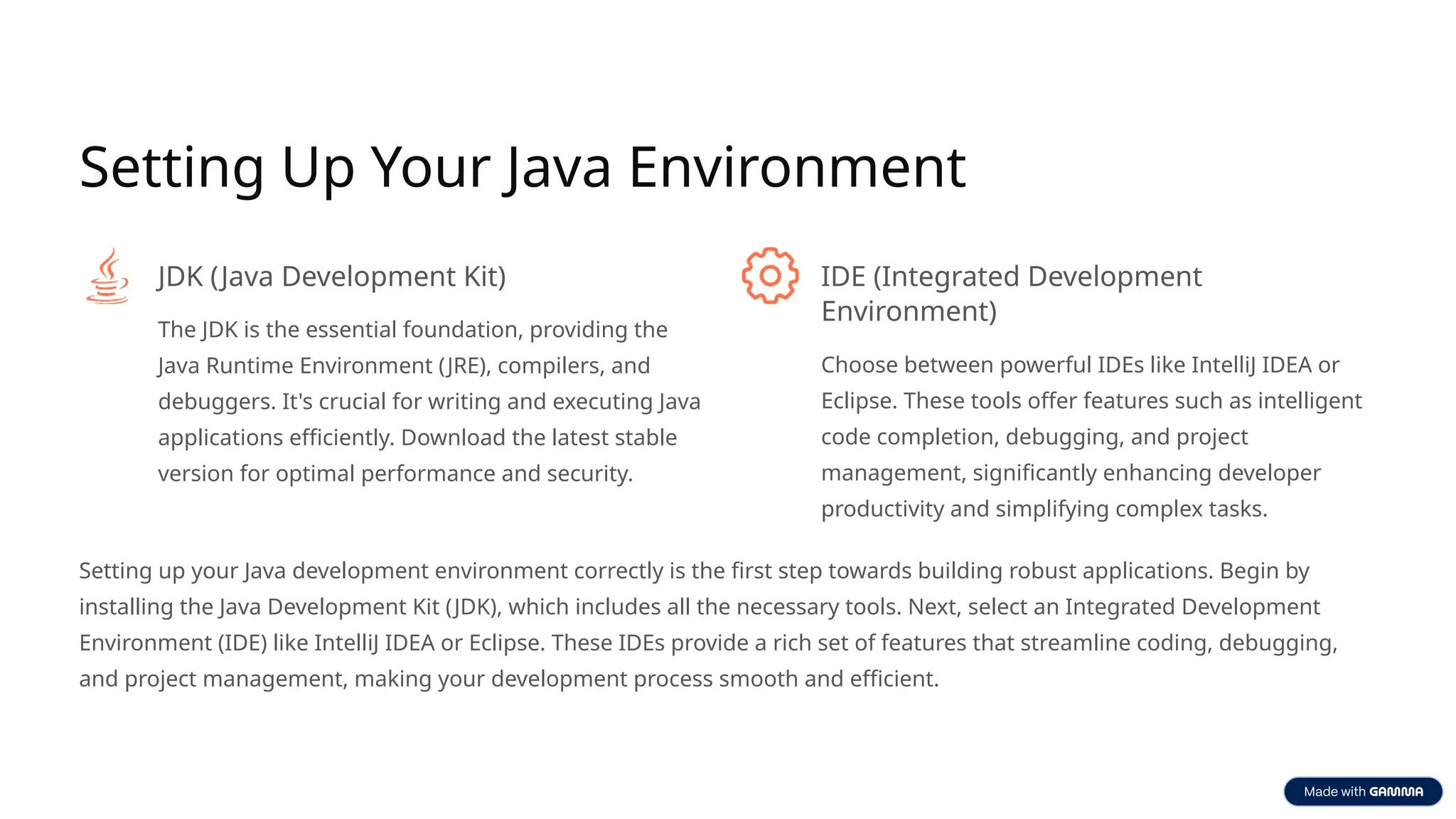 Setting Up Your Java Environment

JDK (Java Development Kit)

The JDK is the essential foundation, providing the Java Runtime Environment (JRE), compilers, and debuggers. It's crucial for writing and executing Java applications efficiently. Download the latest stable version for optimal performance and security.

IDE (Integrated Development Environment)

Choose between powerful IDEs like IntelliJ IDEA or Eclipse. These tools offer features such as intelligent code completion, debugging, and project management, significantly enhancing developer productivity and simplifying complex tasks.

Setting up your Java development environment correctly is the first step towards building robust applications. Begin by installing the Java Development Kit (JDK), which includes all the necessary tools. Next, select an Integrated Development Environment (IDE) like IntelliJ IDEA or Eclipse. These IDEs provide a rich set of features that streamline coding, debugging, and project management, making your development process smooth and efficient.

Made with GAMMA